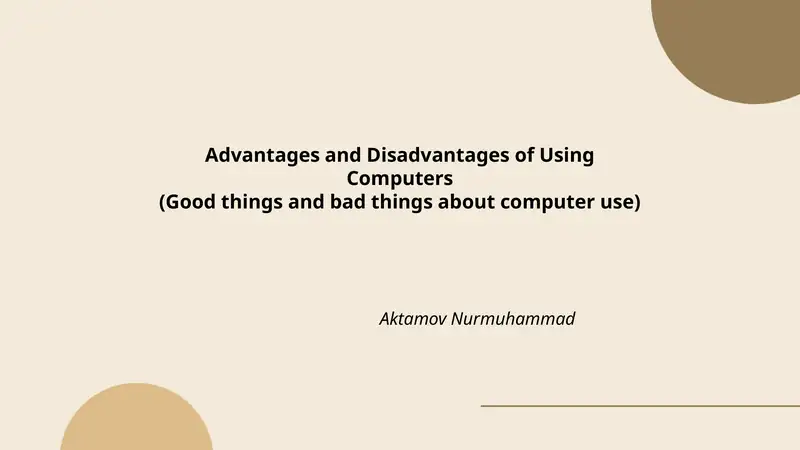 Advantages and Disadvantages of Using Computers
(Good things and bad things about computer use)

Aktamov Nurmuhammad